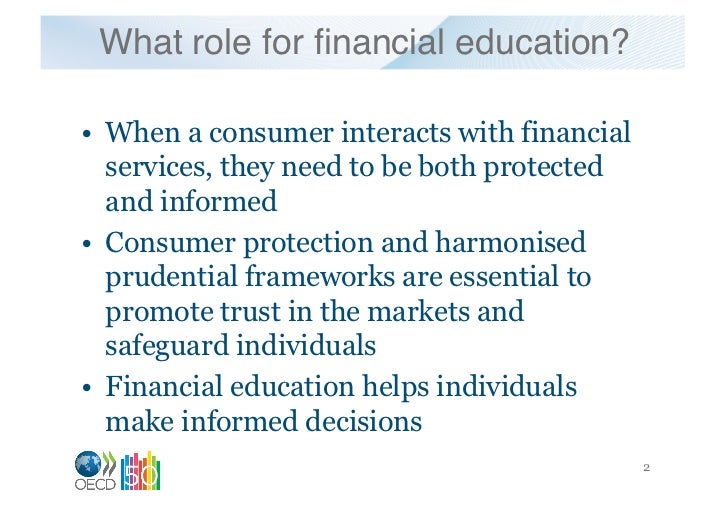 What role for financial education?

• When a consumer interacts with financial services, they need to be both protected and informed

• Consumer protection and harmonised prudential frameworks are essential to promote trust in the markets and safeguard individuals

• Financial education helps individuals make informed decisions

OECD 50

2